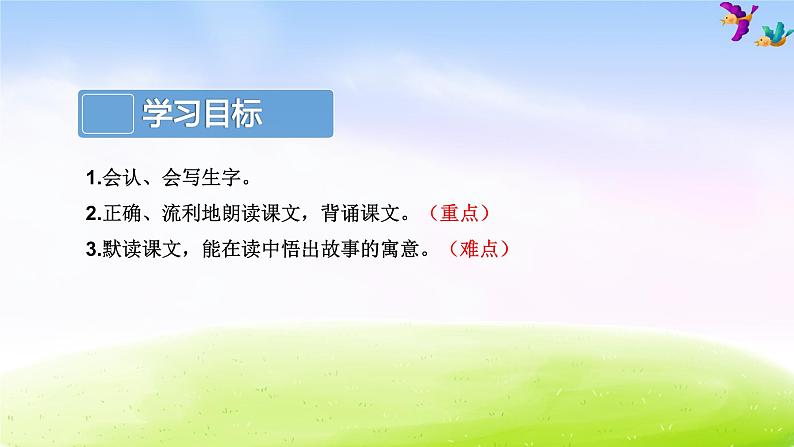 学习目标

1.会认、会写生字。

2.正确、流利地朗读课文，背诵课文。（重点）

3.默读课文，能在读中悟出故事的寓意。（难点）